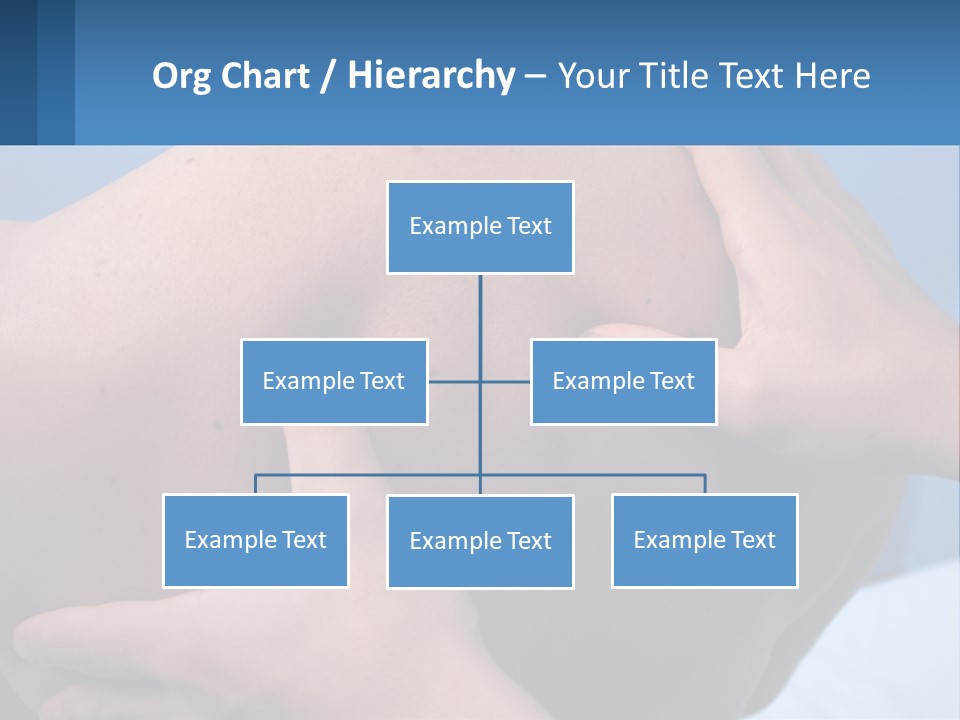 Org Chart / Hierarchy – Your Title Text Here

Example Text

Example Text

Example Text

Example Text

Example Text

Example Text